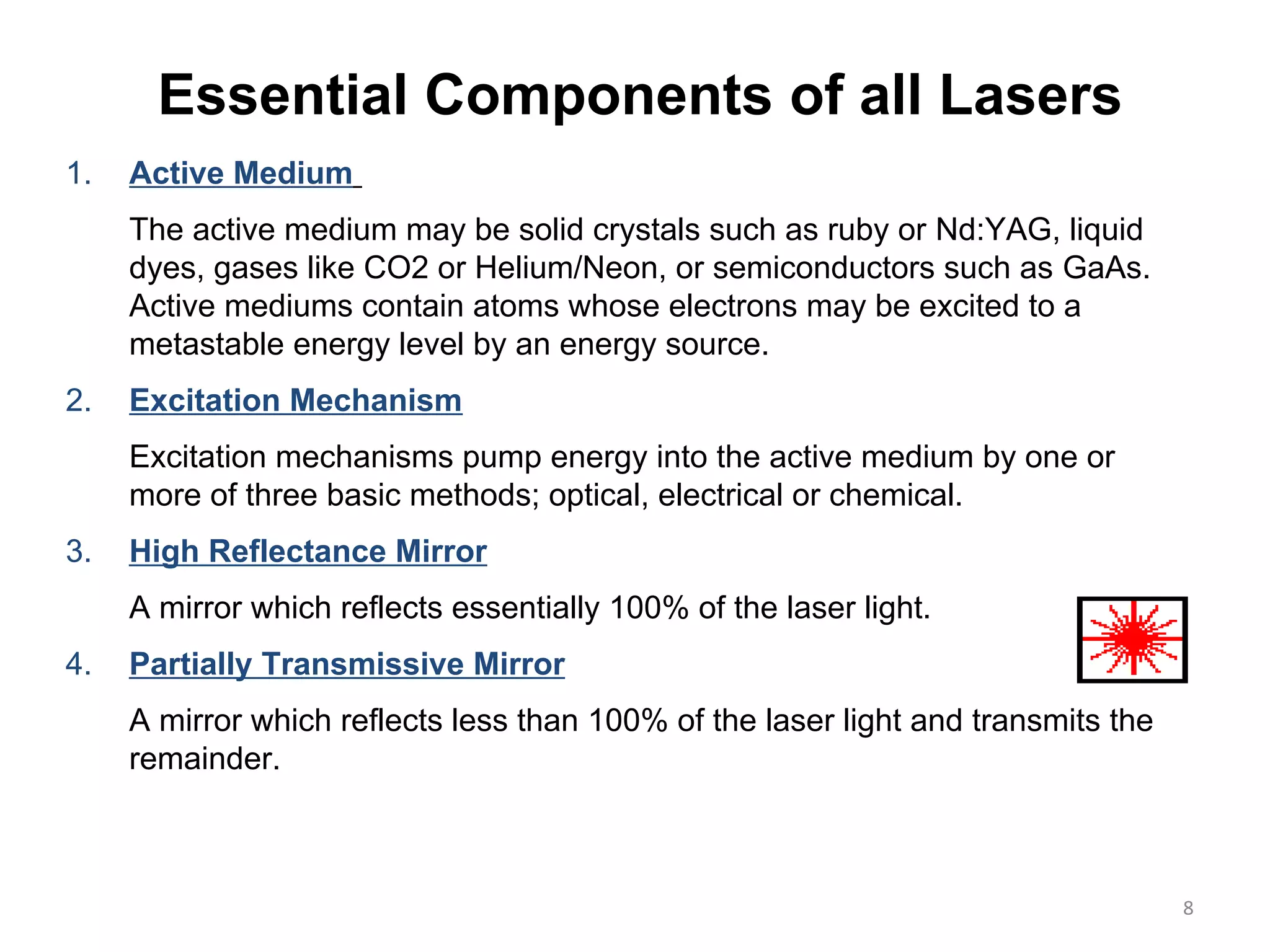 Essential Components of all Lasers

1. Active Medium

The active medium may be solid crystals such as ruby or Nd:YAG, liquid dyes, gases like CO2 or Helium/Neon, or semiconductors such as GaAs. Active mediums contain atoms whose electrons may be excited to a metastable energy level by an energy source.

2. Excitation Mechanism

Excitation mechanisms pump energy into the active medium by one or more of three basic methods; optical, electrical or chemical.

3. High Reflectance Mirror

A mirror which reflects essentially 100% of the laser light.

4. Partially Transmissive Mirror

A mirror which reflects less than 100% of the laser light and transmits the remainder.

8